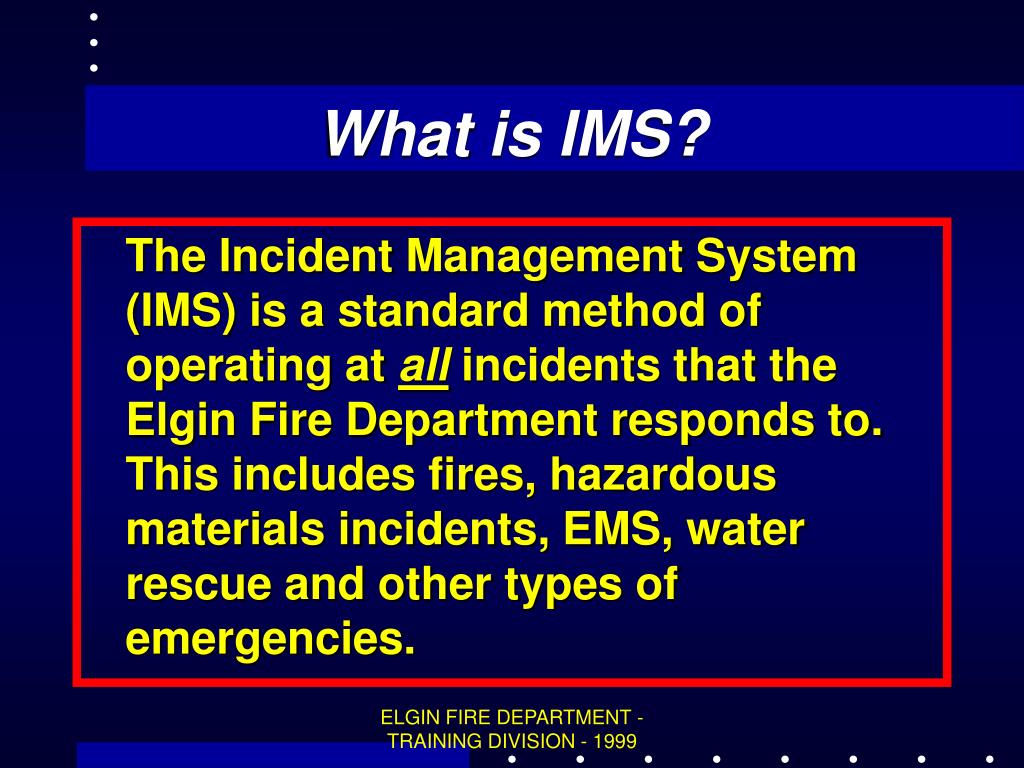 What is IMS?

The Incident Management System (IMS) is a standard method of operating at all incidents that the Elgin Fire Department responds to. This includes fires, hazardous materials incidents, EMS, water rescue and other types of emergencies.

ELGIN FIRE DEPARTMENT - TRAINING DIVISION - 1999